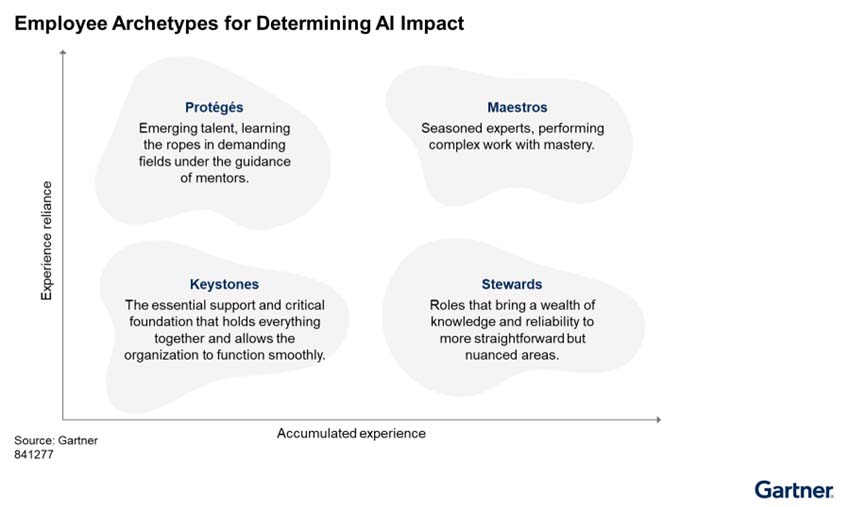 Employee Archetypes for Determining AI Impact

Experience reliance

Protégés
Emerging talent, learning the ropes in demanding fields under the guidance of mentors.

Maestros
Seasoned experts, performing complex work with mastery.

Keystones
The essential support and critical foundation that holds everything together and allows the organization to function smoothly.

Stewards
Roles that bring a wealth of knowledge and reliability to more straightforward but nuanced areas.

Accumulated experience

Source: Gartner
841277

Gartner